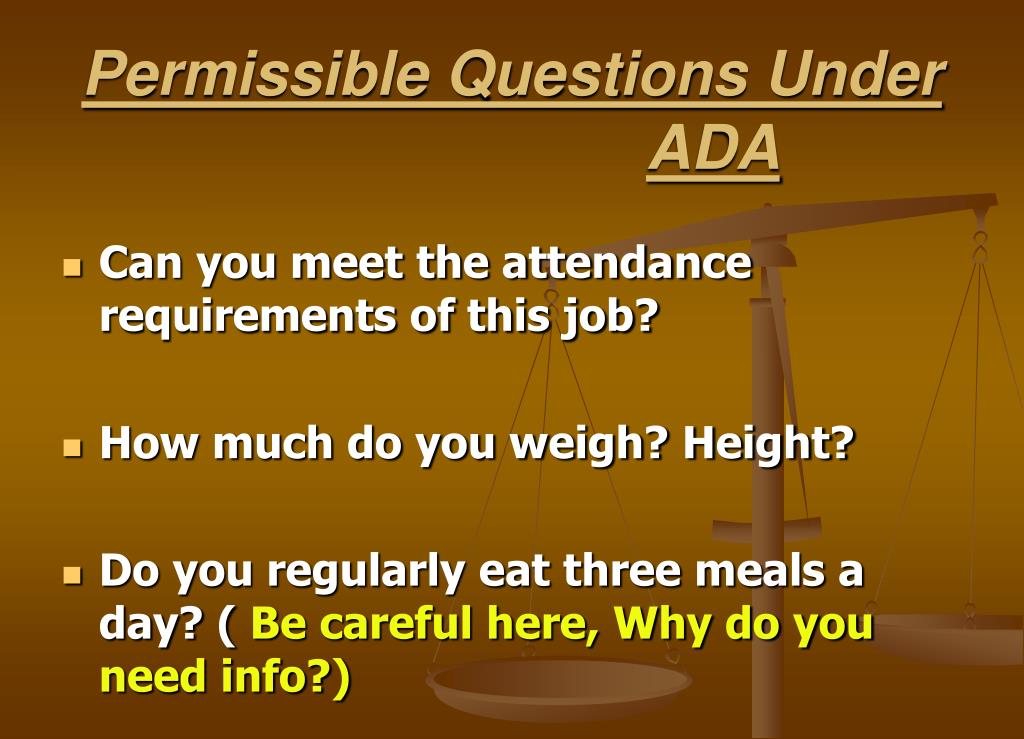 Permissible Questions Under ADA

Can you meet the attendance requirements of this job?

How much do you weigh? Height?

Do you regularly eat three meals a day? ( Be careful here, Why do you need info?)